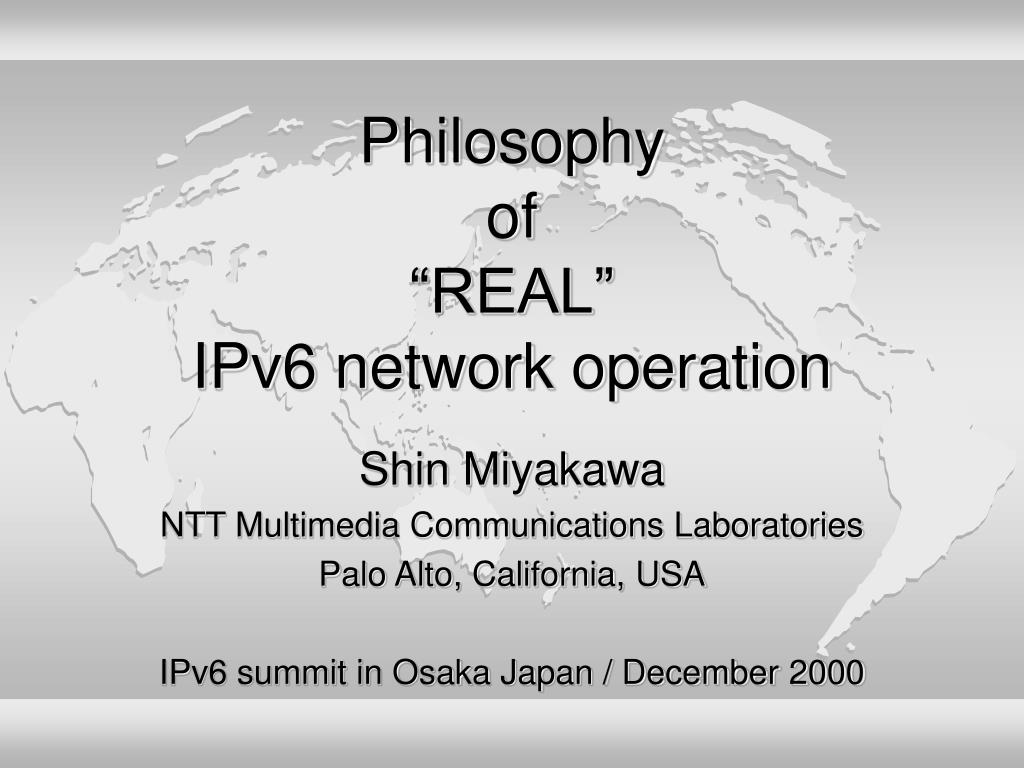 Philosophy
of
“REAL”
IPv6 network operation

Shin Miyakawa
NTT Multimedia Communications Laboratories
Palo Alto, California, USA

IPv6 summit in Osaka Japan / December 2000